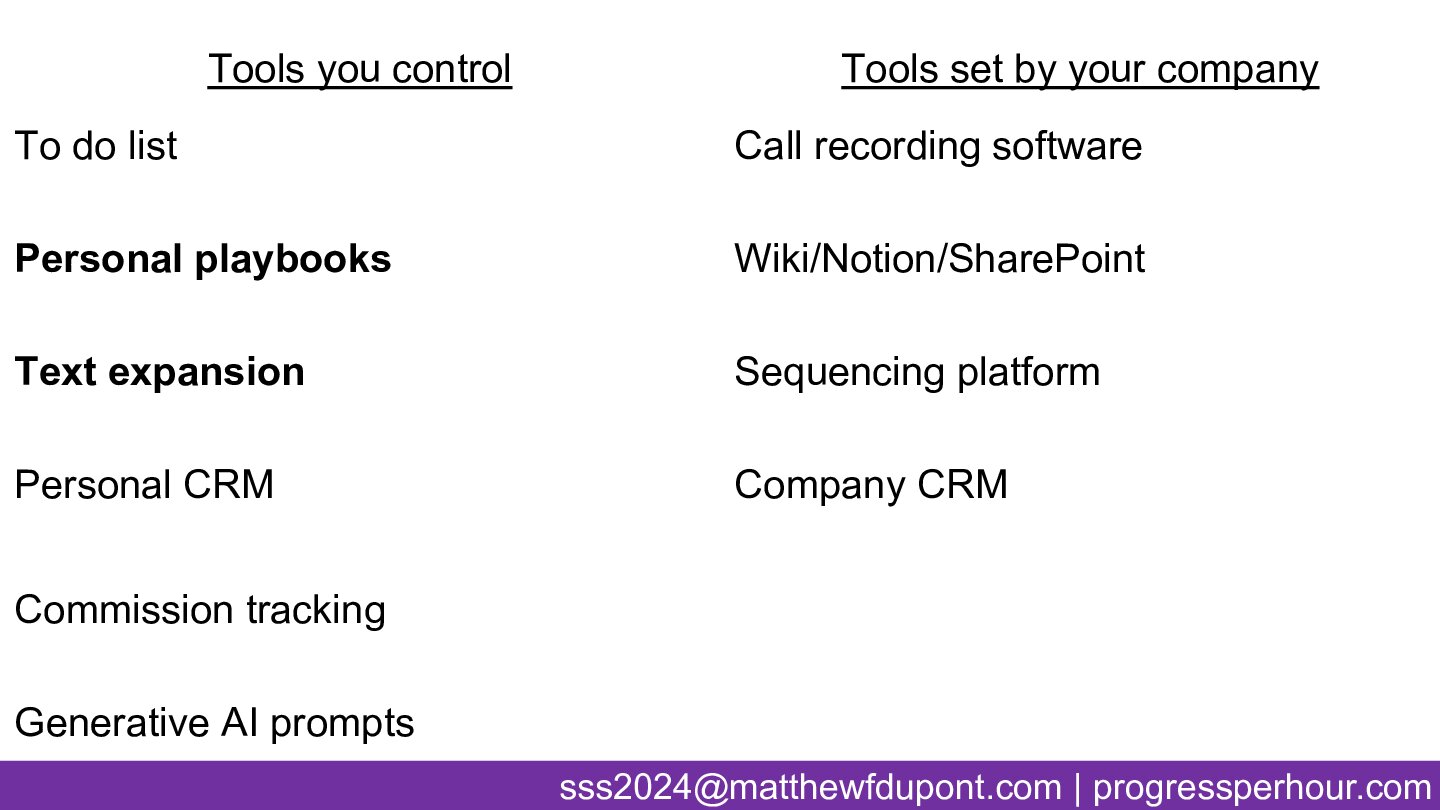 Tools you control

To do list

Personal playbooks

Text expansion

Personal CRM

Commission tracking

Generative AI prompts

Tools set by your company

Call recording software

Wiki/Notion/SharePoint

Sequencing platform

Company CRM

sss2024@matthewfdupont.com | progressperhour.com